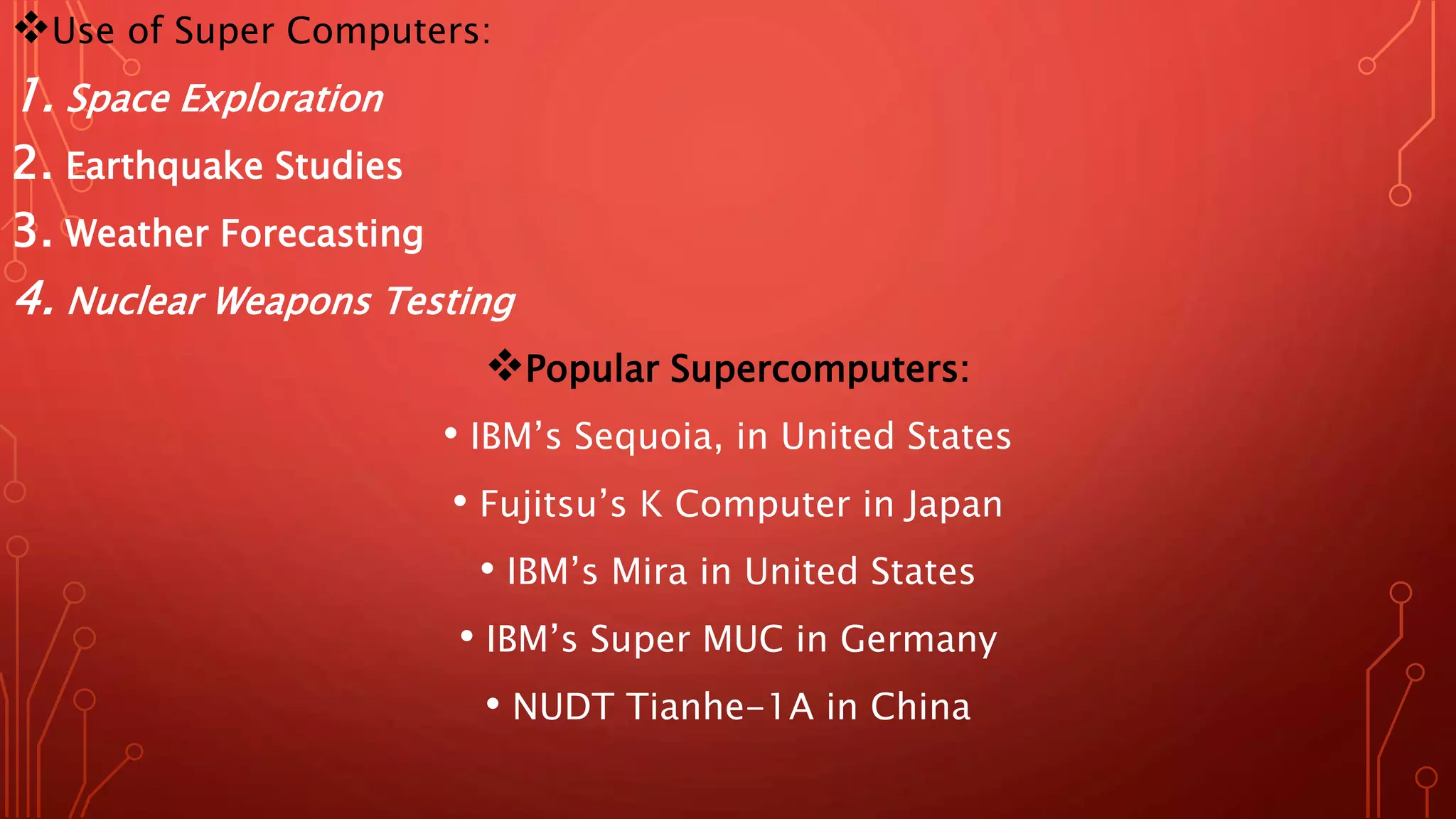 ❖Use of Super Computers:

1. Space Exploration

2. Earthquake Studies

3. Weather Forecasting

4. Nuclear Weapons Testing

❖Popular Supercomputers:

• IBM’s Sequoia, in United States

• Fujitsu’s K Computer in Japan

• IBM’s Mira in United States

• IBM’s Super MUC in Germany

• NUDT Tianhe-1A in China